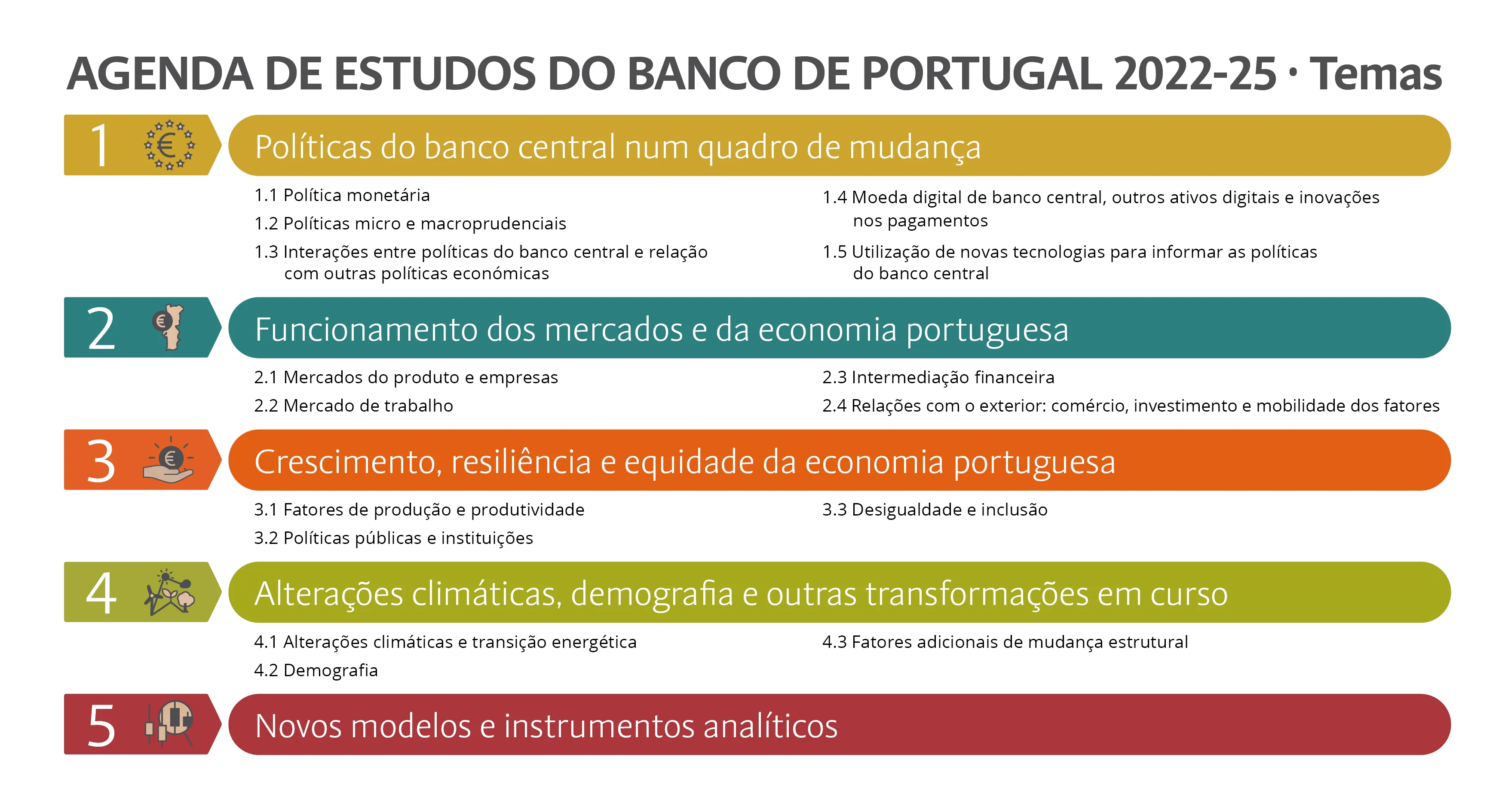 AGENDA DE ESTUDOS DO BANCO DE PORTUGAL 2022-25 · Temas

1 Políticas do banco central num quadro de mudança

1.1 Política monetária

1.2 Políticas micro e macroprudenciais

1.3 Interações entre políticas do banco central e relação com outras políticas económicas

1.4 Moeda digital de banco central, outros ativos digitais e inovações nos pagamentos

1.5 Utilização de novas tecnologias para informar as políticas do banco central

2 Funcionamento dos mercados e da economia portuguesa

2.1 Mercados do produto e empresas

2.2 Mercado de trabalho

2.3 Intermediação financeira

2.4 Relações com o exterior: comércio, investimento e mobilidade dos fatores

3 Crescimento, resiliência e equidade da economia portuguesa

3.1 Fatores de produção e produtividade

3.2 Políticas públicas e instituições

3.3 Desigualdade e inclusão

4 Alterações climáticas, demografia e outras transformações em curso

4.1 Alterações climáticas e transição energética

4.2 Demografia

4.3 Fatores adicionais de mudança estrutural

5 Novos modelos e instrumentos analíticos